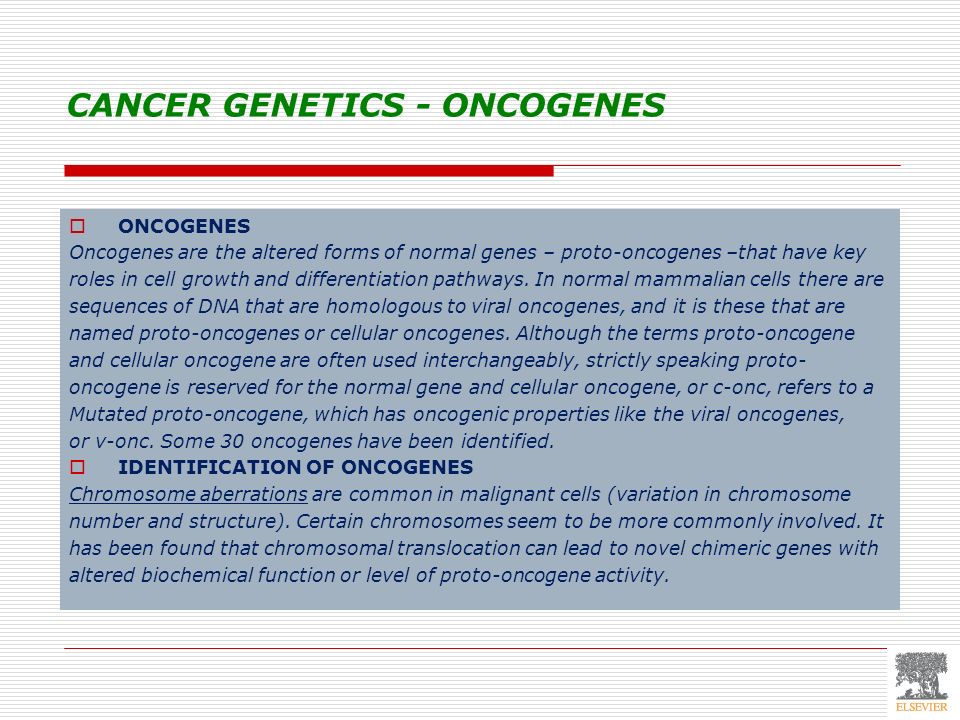 CANCER GENETICS - ONCOGENES

ONCOGENES
Oncogenes are the altered forms of normal genes – proto-oncogenes –that have key roles in cell growth and differentiation pathways. In normal mammalian cells there are sequences of DNA that are homologous to viral oncogenes, and it is these that are named proto-oncogenes or cellular oncogenes. Although the terms proto-oncogene and cellular oncogene are often used interchangeably, strictly speaking proto-oncogene is reserved for the normal gene and cellular oncogene, or c-onc, refers to a Mutated proto-oncogene, which has oncogenic properties like the viral oncogenes, or v-onc. Some 30 oncogenes have been identified.

IDENTIFICATION OF ONCOGENES
Chromosome aberrations are common in malignant cells (variation in chromosome number and structure). Certain chromosomes seem to be more commonly involved. It has been found that chromosomal translocation can lead to novel chimeric genes with altered biochemical function or level of proto-oncogene activity.

ELSEVIER